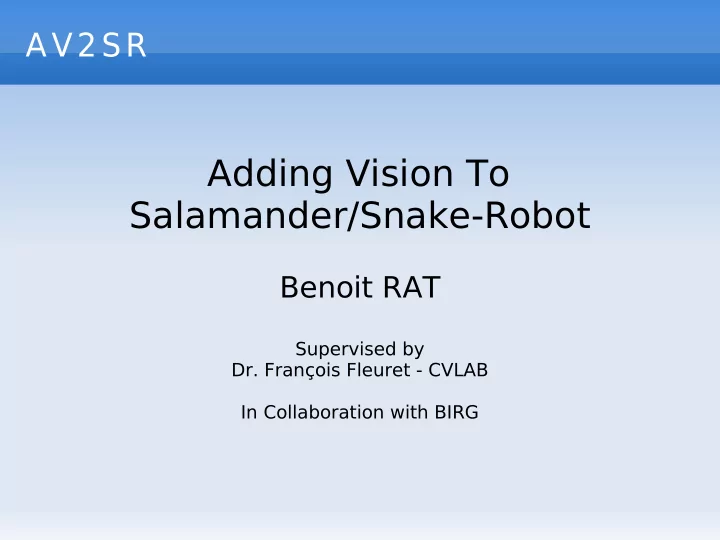 AV2SR

Adding Vision To Salamander/Snake-Robot

Benoit RAT

Supervised by
Dr. François Fleuret - CVLAB

In Collaboration with BIRG